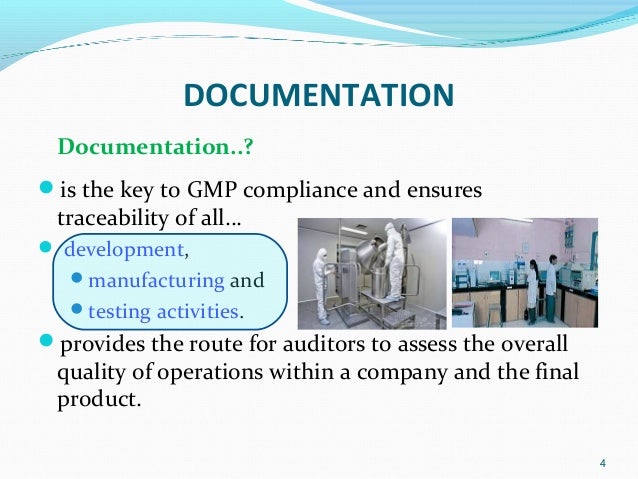 DOCUMENTATION

Documentation..?

- is the key to GMP compliance and ensures traceability of all…
- development,
  - manufacturing and
  - testing activities.
- provides the route for auditors to assess the overall quality of operations within a company and the final product.

4